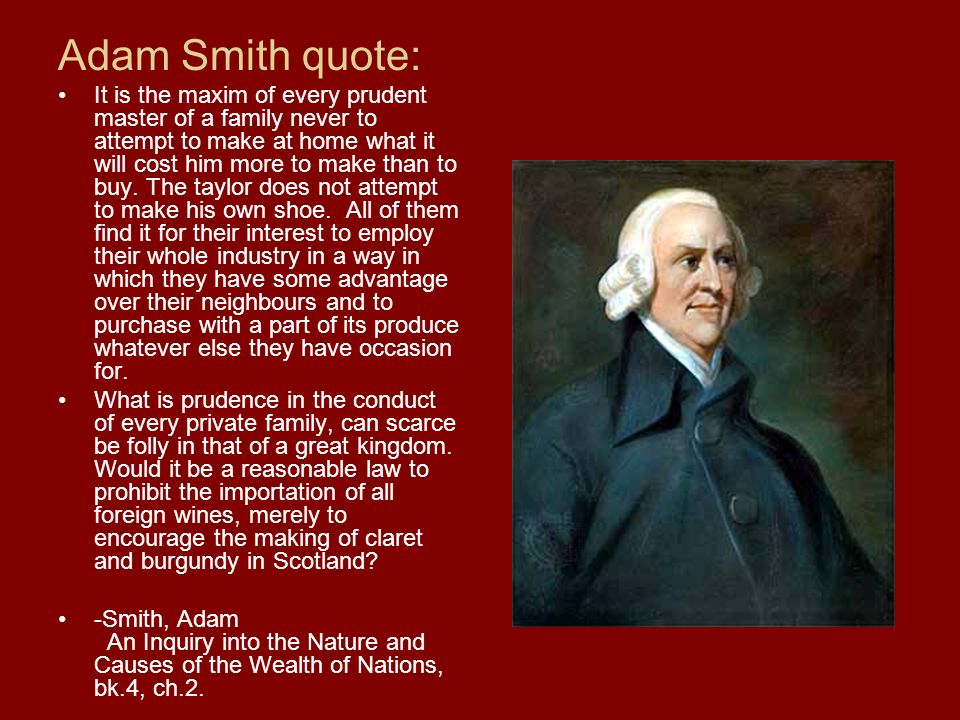 Adam Smith quote:

• It is the maxim of every prudent master of a family never to attempt to make at home what it will cost him more to make than to buy. The taylor does not attempt to make his own shoe. All of them find it for their interest to employ their whole industry in a way in which they have some advantage over their neighbours and to purchase with a part of its produce whatever else they have occasion for.

• What is prudence in the conduct of every private family, can scarce be folly in that of a great kingdom. Would it be a reasonable law to prohibit the importation of all foreign wines, merely to encourage the making of claret and burgundy in Scotland?

• -Smith, Adam
An Inquiry into the Nature and Causes of the Wealth of Nations, bk.4, ch.2.